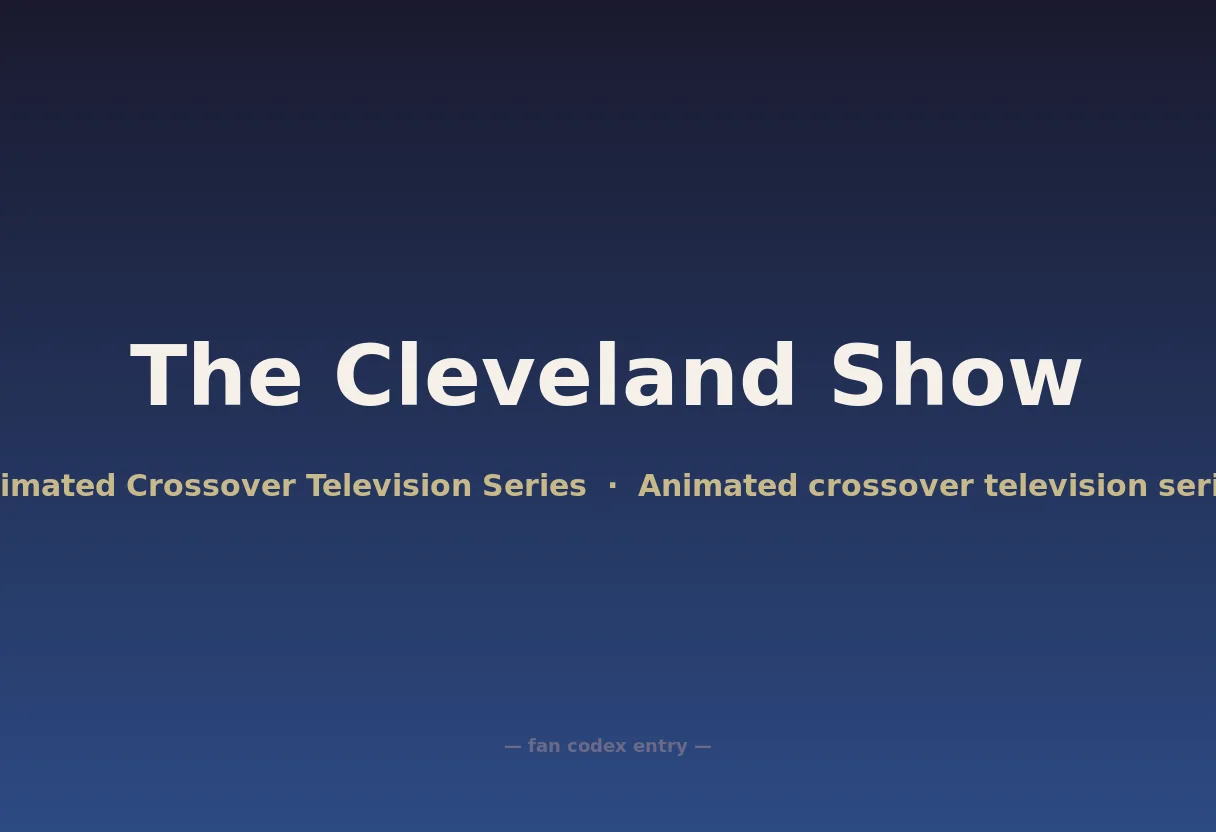 The Cleveland Show

imated Crossover Television Series · Animated crossover television seri

— fan codex entry —